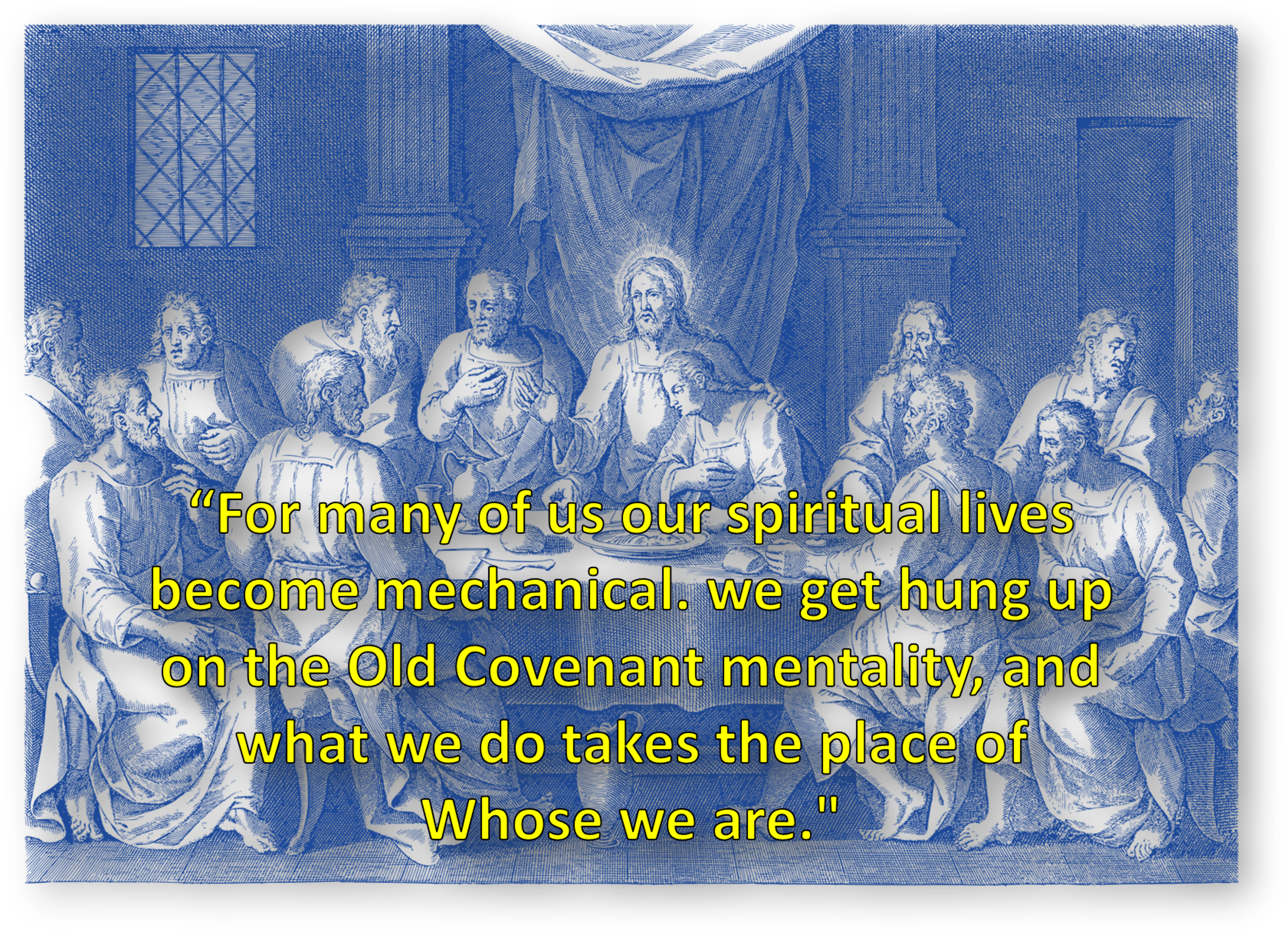 “For many of us our spiritual lives become mechanical. we get hung up on the Old Covenant mentality, and what we do takes the place of Whose we are."